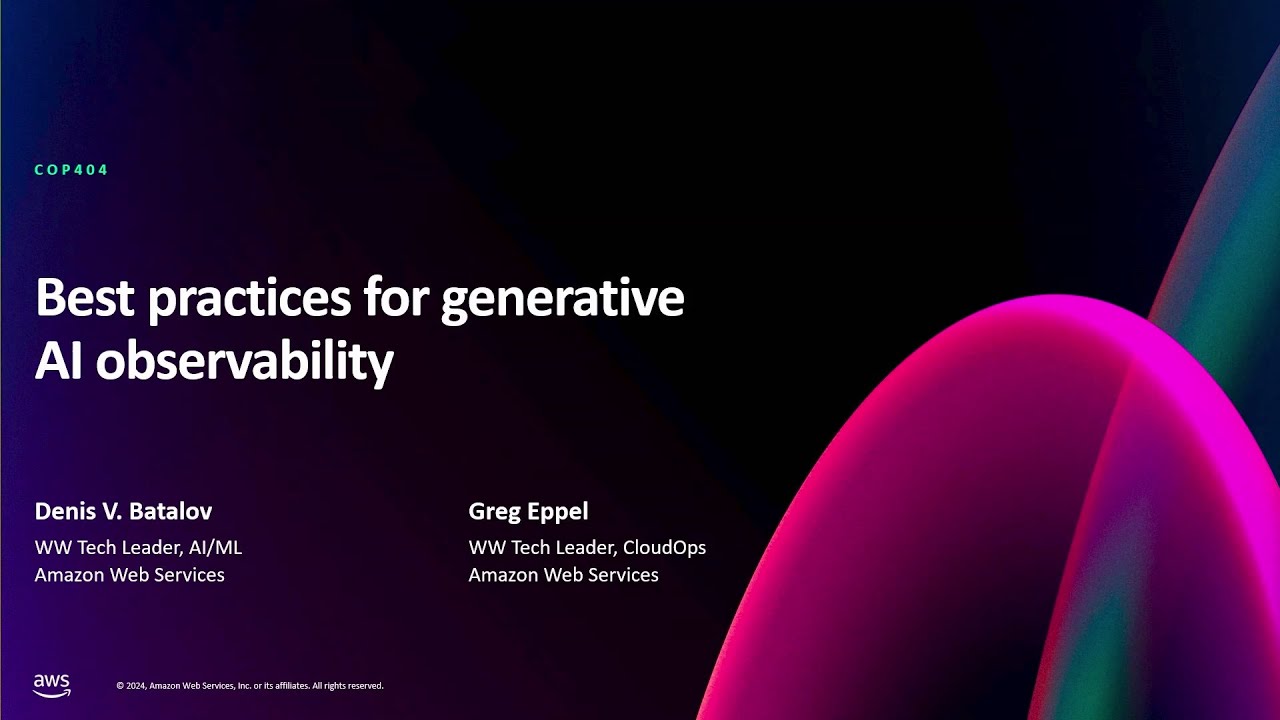 COP404

Best practices for generative AI observability

Denis V. Batalov
WW Tech Leader, AI/ML
Amazon Web Services

Greg Eppel
WW Tech Leader, CloudOps
Amazon Web Services

aws

© 2024, Amazon Web Services, Inc. or its affiliates. All rights reserved.